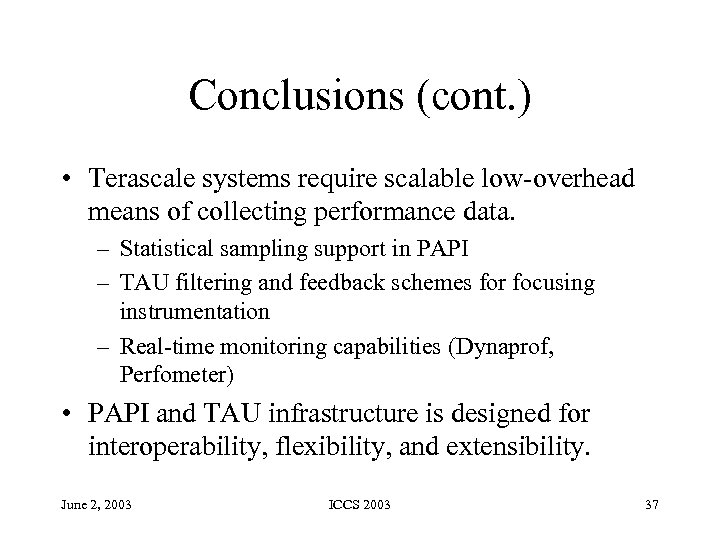 Conclusions (cont.)

• Terascale systems require scalable low-overhead means of collecting performance data.

– Statistical sampling support in PAPI

– TAU filtering and feedback schemes for focusing instrumentation

– Real-time monitoring capabilities (Dynaprof, Perfometer)

• PAPI and TAU infrastructure is designed for interoperability, flexibility, and extensibility.

June 2, 2003

ICCS 2003

37